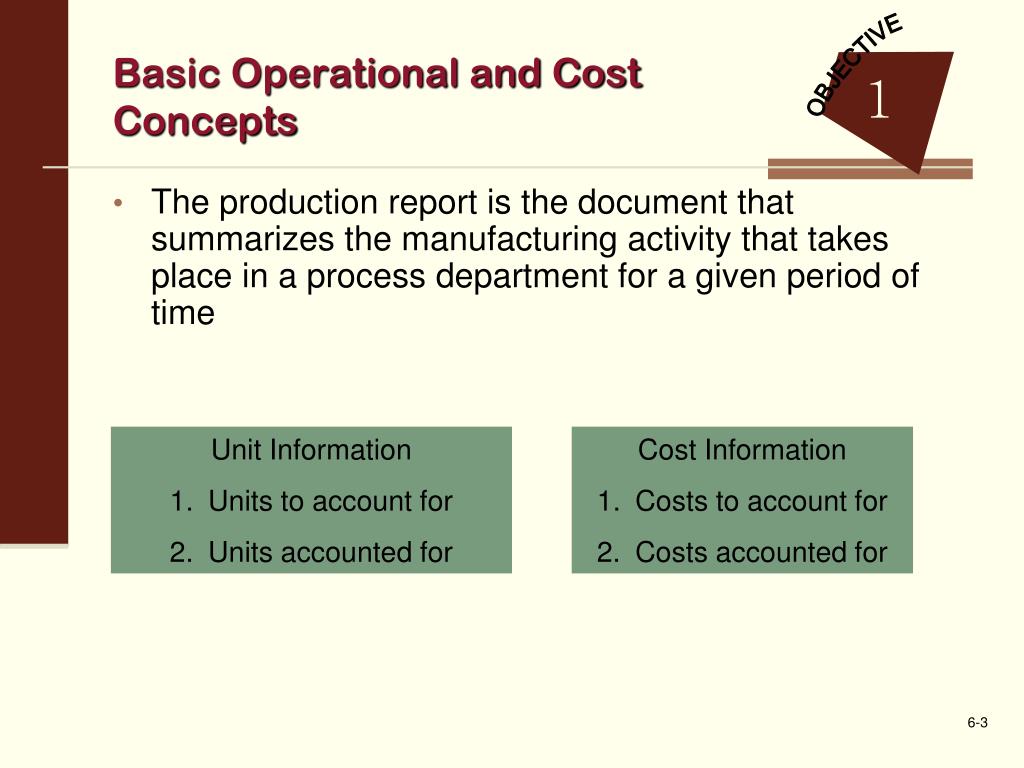 Basic Operational and Cost Concepts

OBJECTIVE 1

• The production report is the document that summarizes the manufacturing activity that takes place in a process department for a given period of time

Unit Information
1. Units to account for
2. Units accounted for

Cost Information
1. Costs to account for
2. Costs accounted for

6-3